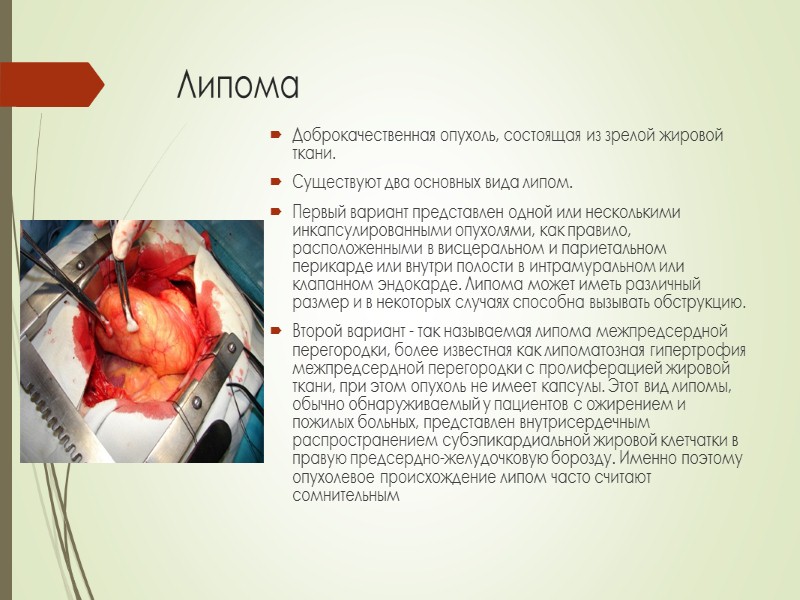 Липома

Доброкачественная опухоль, состоящая из зрелой жировой ткани.

Существуют два основных вида липом.

Первый вариант представлен одной или несколькими инкапсулированными опухолями, как правило, расположенными в висцеральном и париетальном перикарде или внутри полости в интрамуральном или клапанном эндокарде. Липома может иметь различный размер и в некоторых случаях способна вызывать обструкцию.

Второй вариант - так называемая липома межпредсердной перегородки, более известная как липоматозная гипертрофия межпредсердной перегородки с пролиферацией жировой ткани, при этом опухоль не имеет капсулы. Этот вид липомы, обычно обнаруживаемый у пациентов с ожирением и пожилых больных, представлен внутрисердечным распространением субэпикардиальной жировой клетчатки в правую предсердно-желудочковую борозду. Именно поэтому опухолевое происхождение липом часто считают сомнительным